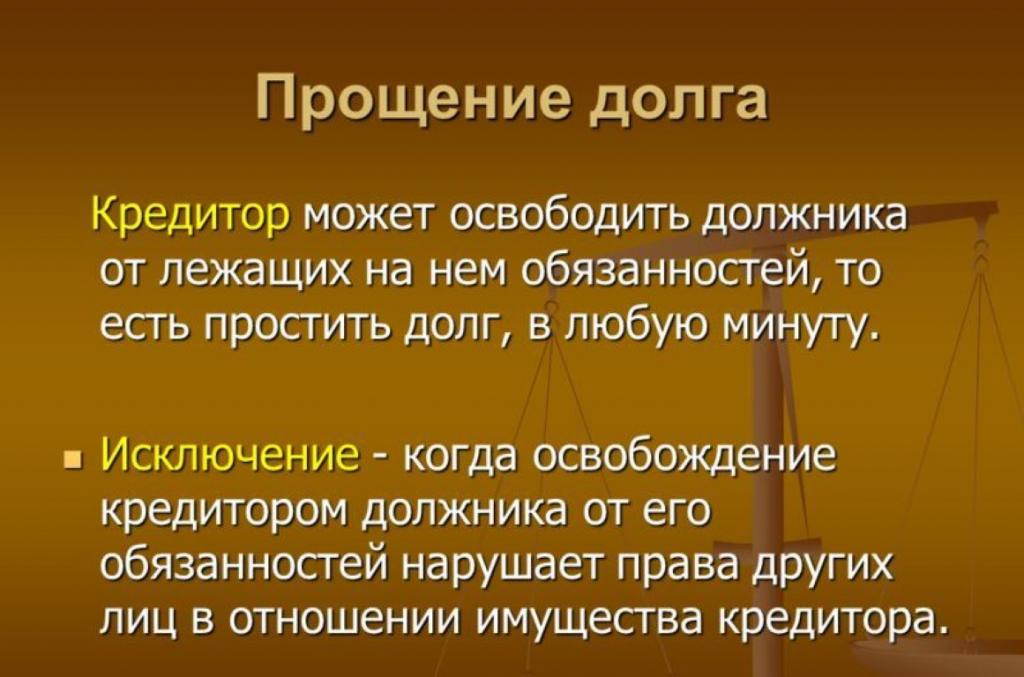 Прощение долга

Кредитор может освободить должника от лежащих на нем обязанностей, то есть простить долг, в любую минуту.

Исключение - когда освобождение кредитором должника от его обязанностей нарушает права других лиц в отношении имущества кредитора.